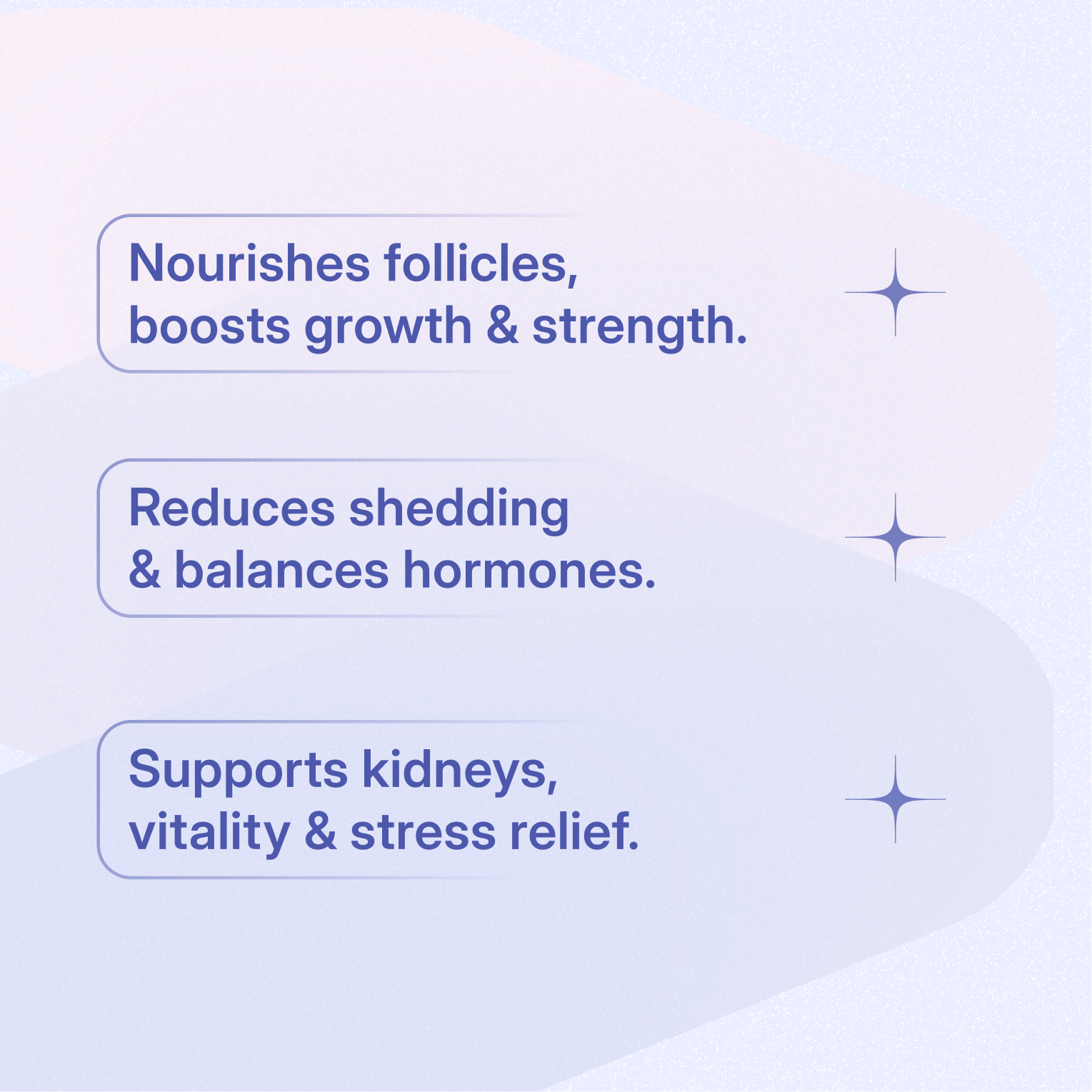 Nourishes follicles, boosts growth & strength.

Reduces shedding & balances hormones.

Supports kidneys, vitality & stress relief.